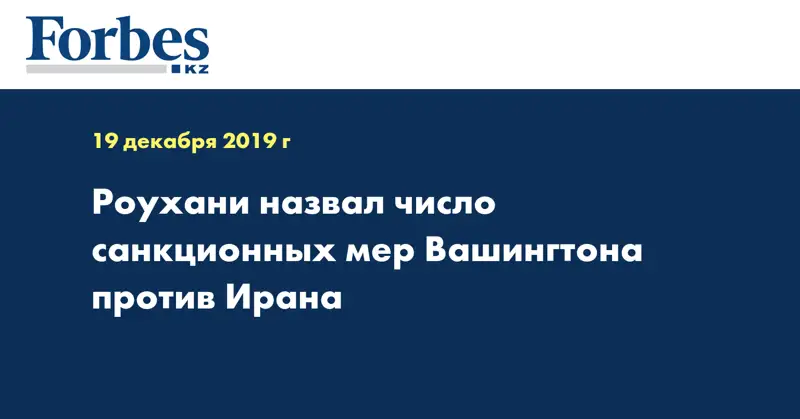 Forbes
KZ

19 декабря 2019 г

Роухани назвал число санкционных мер Вашингтона против Ирана